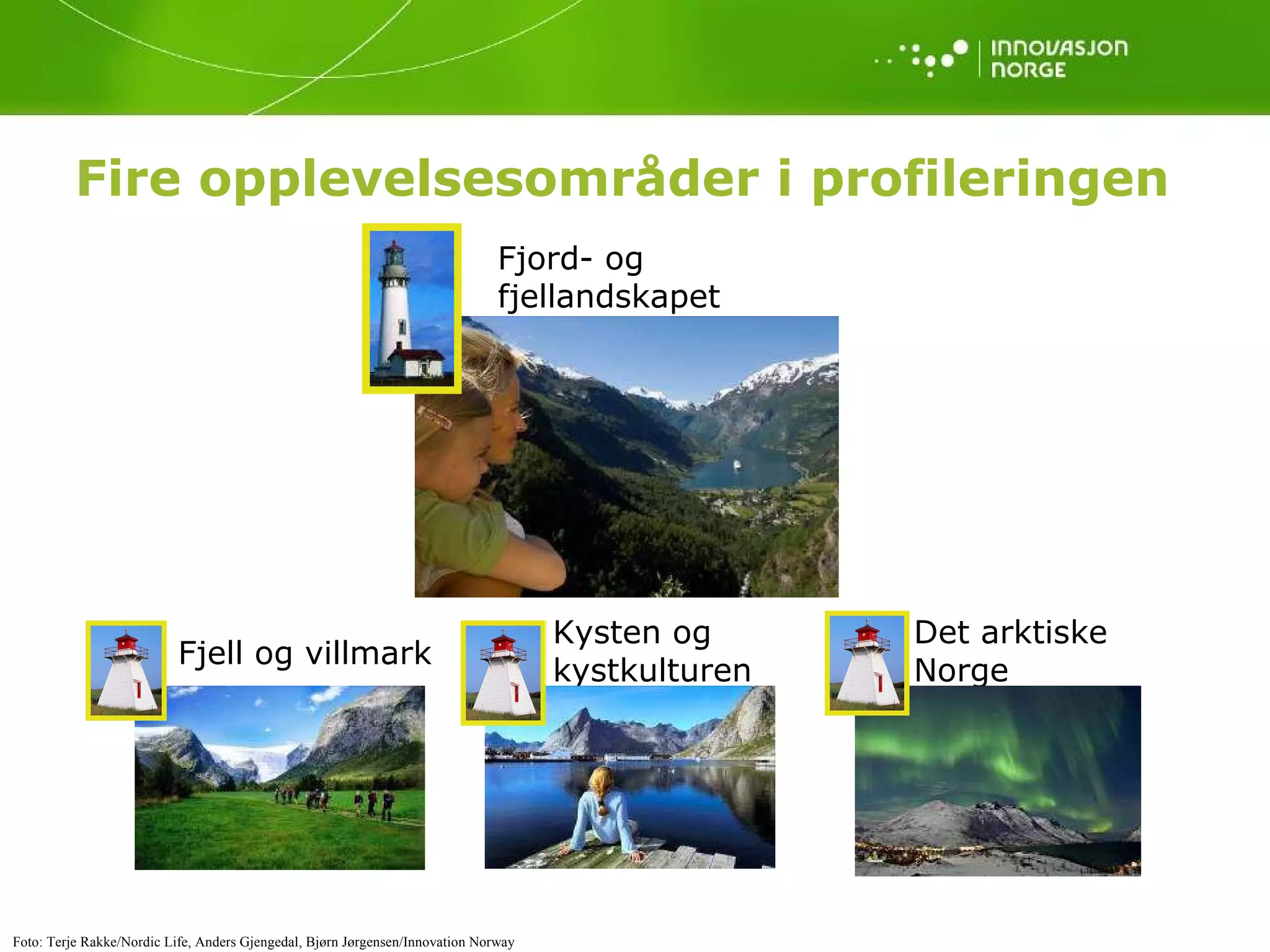 INNOVASJON NORGE

Fire opplevelsesområder i profileringen

Fjord- og fjellandskapet

Fjell og villmark

Kysten og kystkulturen

Det arktiske Norge

Foto: Terje Rakke/Nordic Life, Anders Gjengedal, Bjørn Jørgensen/Innovation Norway